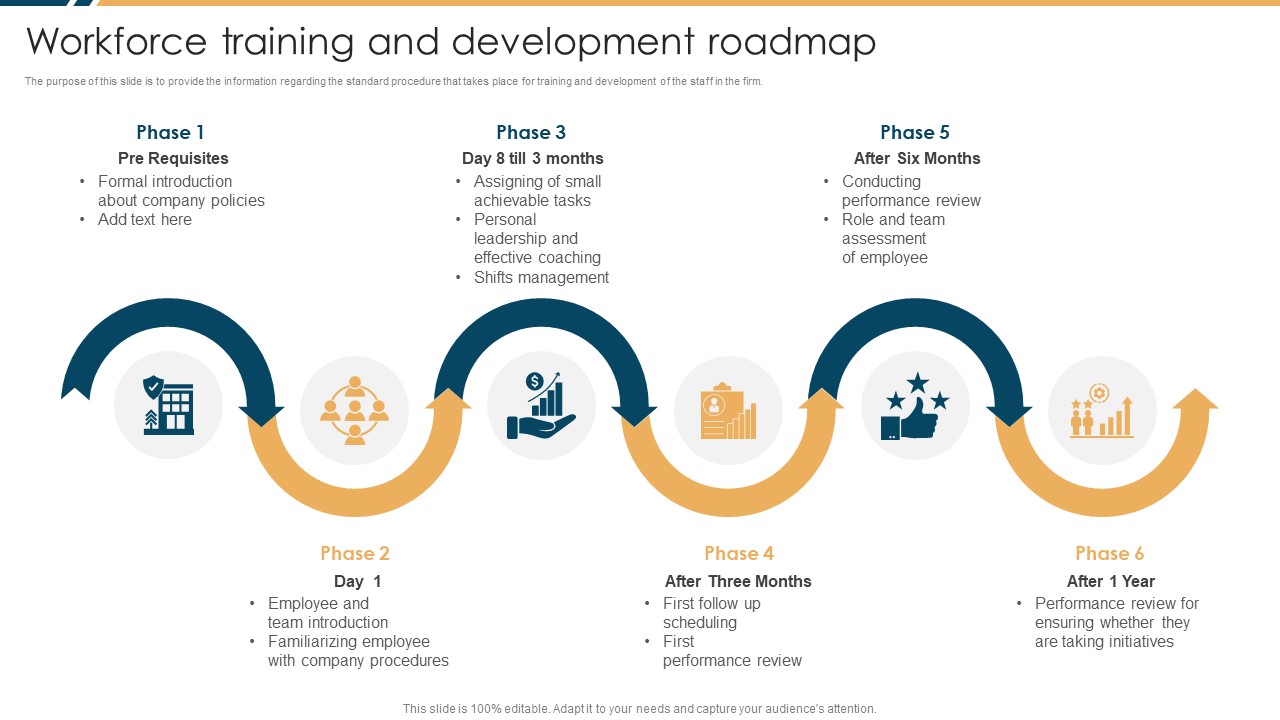 Workforce training and development roadmap

The purpose of this slide is to provide the information regarding the standard procedure that takes place for training and development of the staff in the firm.

Phase 1
Pre Requisites
• Formal introduction about company policies
• Add text here

Phase 3
Day 8 till 3 months
• Assigning of small achievable tasks
• Personal leadership and effective coaching
• Shifts management

Phase 5
After Six Months
• Conducting performance review
• Role and team assessment of employee

Phase 2
Day 1
• Employee and team introduction
• Familiarizing employee with company procedures

Phase 4
After Three Months
• First follow up scheduling
• First performance review

Phase 6
After 1 Year
• Performance review for ensuring whether they are taking initiatives

This slide is 100% editable. Adapt it to your needs and capture your audience's attention.